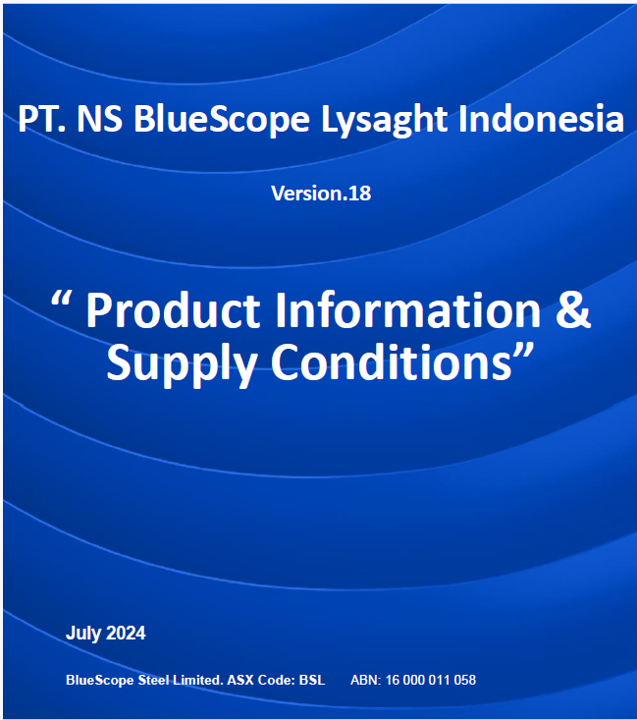 PT. NS BlueScope Lysaght Indonesia

Version.18

“ Product Information & Supply Conditions”

July 2024

BlueScope Steel Limited. ASX Code: BSL ABN: 16 000 011 058